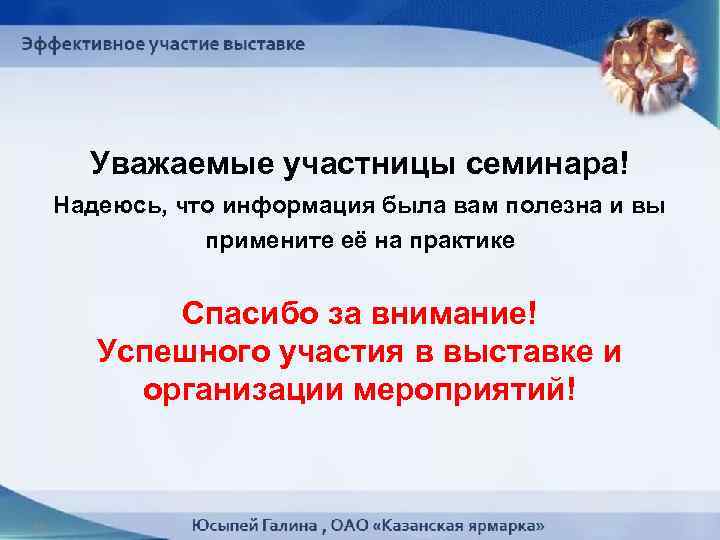 Эффективное участие выставке

Уважаемые участницы семинара!

Надеюсь, что информация была вам полезна и вы примените её на практике

Спасибо за внимание!
Успешного участия в выставке и организации мероприятий!

Юсыпей Галина , ОАО «Казанская ярмарка»